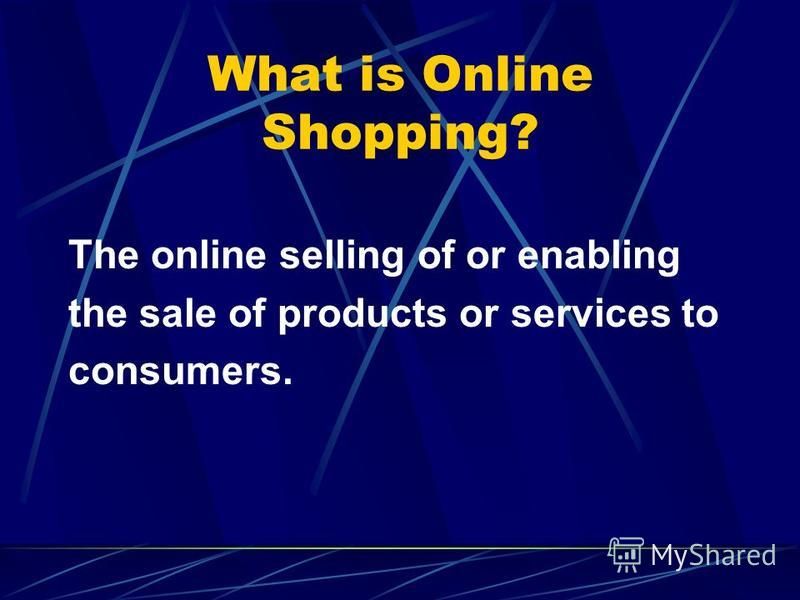 What is Online Shopping?

The online selling of or enabling the sale of products or services to consumers.

MyShared